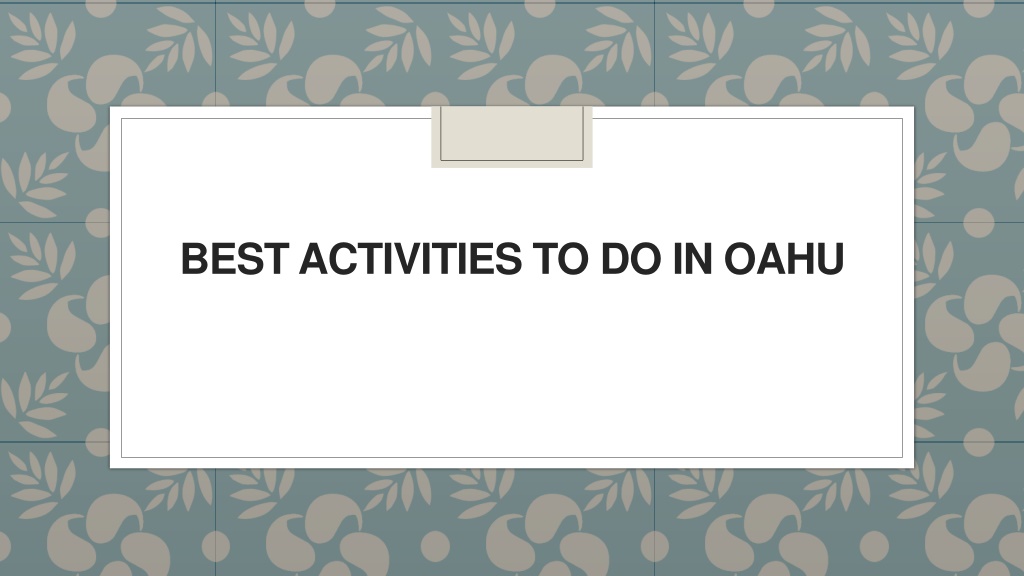 BEST ACTIVITIES TO DO IN OAHU